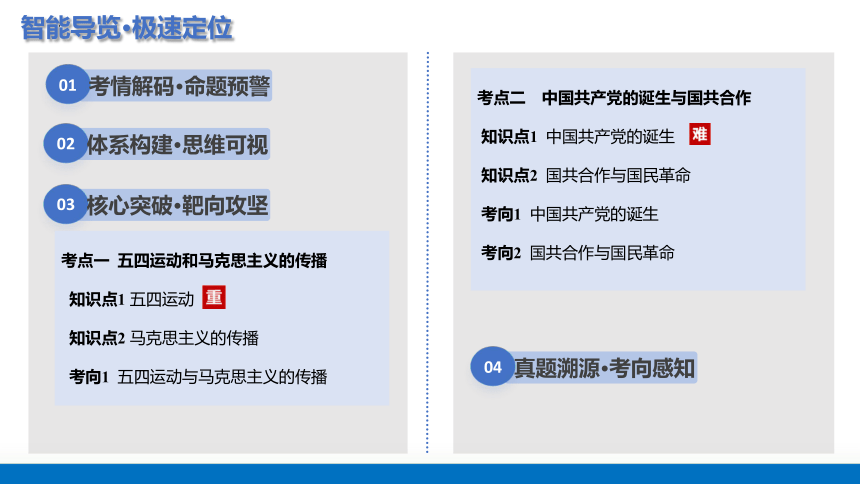 智能导览·极速定位

01 考情解码·命题预警

02 体系构建·思维可视

03 核心突破·靶向攻坚

考点一 五四运动和马克思主义的传播

知识点1 五四运动 重

知识点2 马克思主义的传播

考向1 五四运动与马克思主义的传播

考点二 中国共产党的诞生与国共合作

知识点1 中国共产党的诞生 难

知识点2 国共合作与国民革命

考向1 中国共产党的诞生

考向2 国共合作与国民革命

04 真题溯源·考向感知